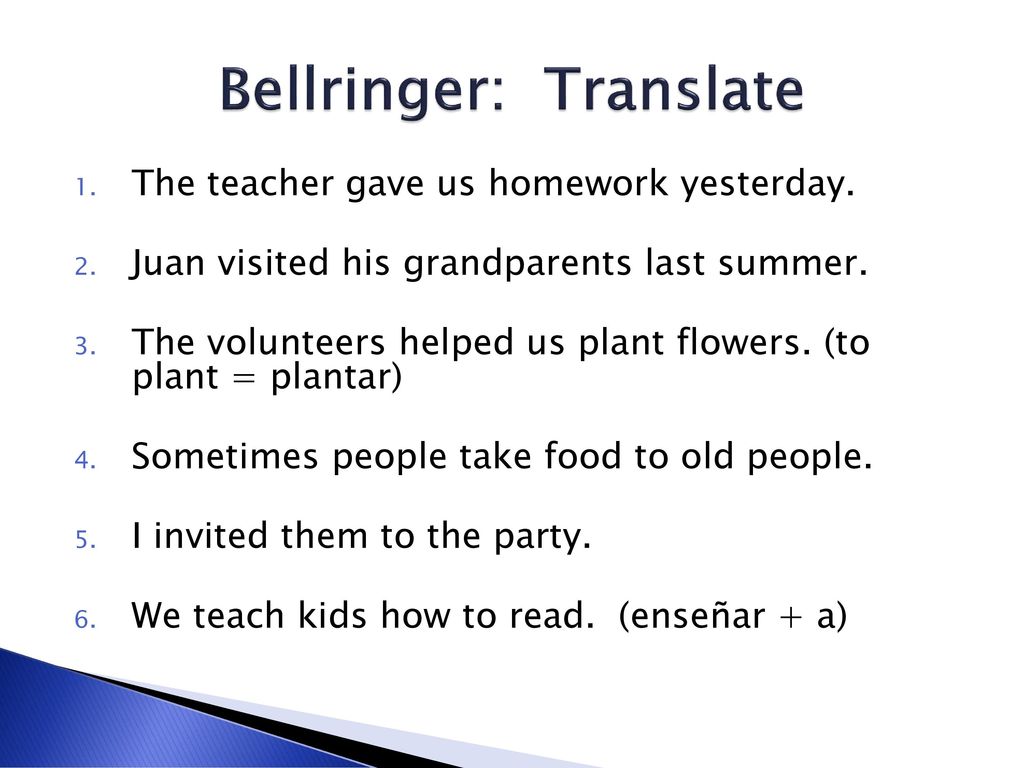 Bellringer: Translate

1. The teacher gave us homework yesterday.
2. Juan visited his grandparents last summer.
3. The volunteers helped us plant flowers. (to plant = plantar)
4. Sometimes people take food to old people.
5. I invited them to the party.
6. We teach kids how to read. (enseñar + a)